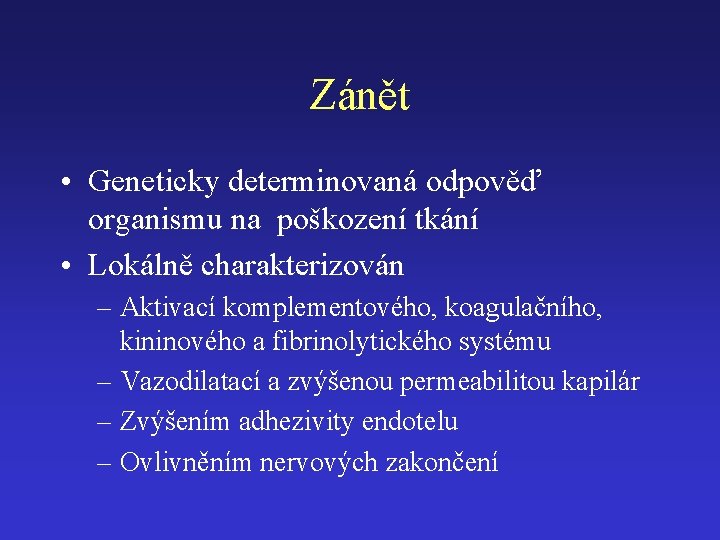 Zánět

• Geneticky determinovaná odpověď organismu na poškození tkání

• Lokálně charakterizován

– Aktivací komplementového, koagulačního, kininového a fibrinolytického systému

– Vazodilatací a zvýšenou permeabilitou kapilár

– Zvýšením adhezivity endotelu

– Ovlivněním nervových zakončení